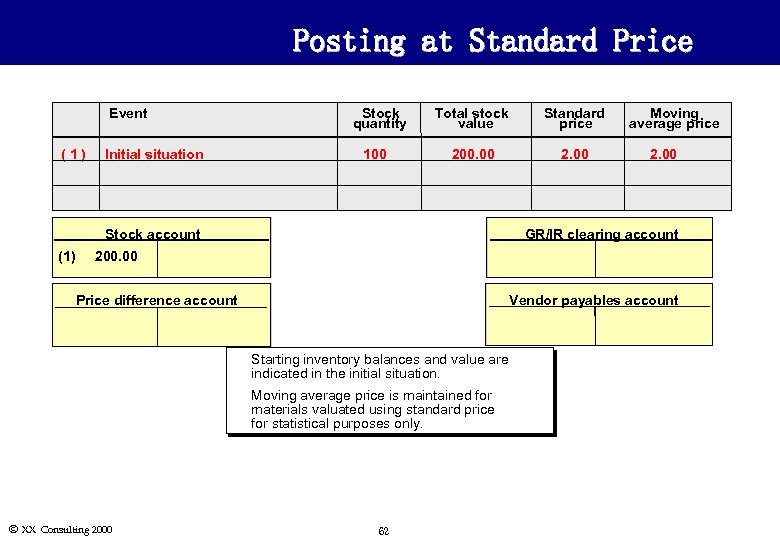 Posting at Standard Price

| | Event | Stock quantity | Total stock value | Standard price | Moving average price |
|---|---|---|---|---|---|
| ( 1 ) | Initial situation | 100 | 200.00 | 2.00 | 2.00 |
| | | | | | |
| | | | | | |

Stock account

(1) 200.00

GR/IR clearing account

Price difference account

Vendor payables account

Starting inventory balances and value are indicated in the initial situation.

Moving average price is maintained for materials valuated using standard price for statistical purposes only.

© XX Consulting 2000

62